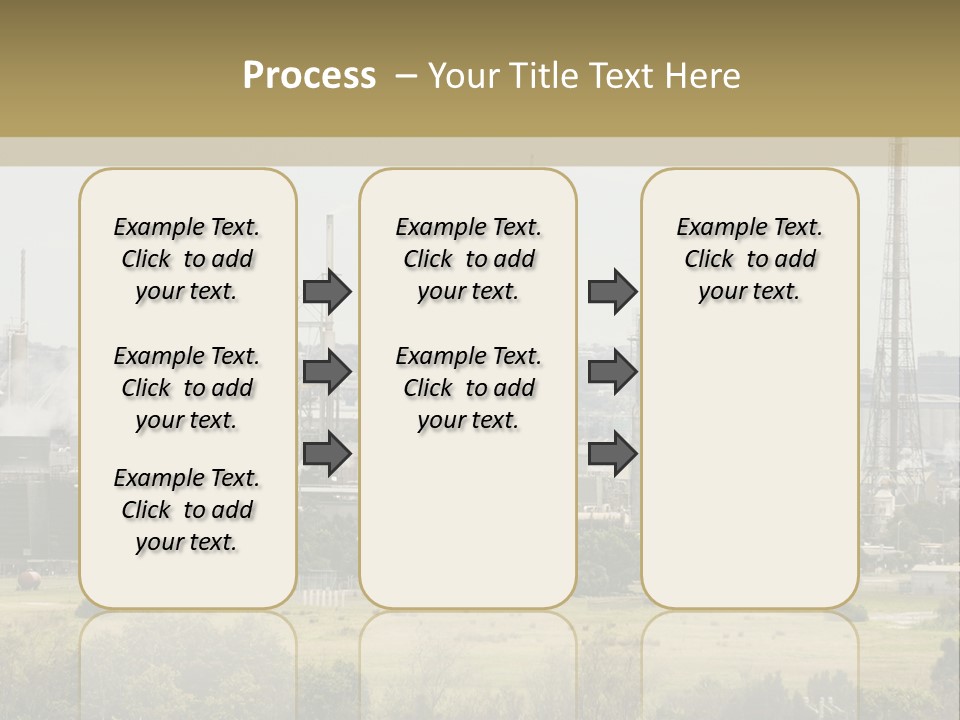 Process – Your Title Text Here

Example Text. Click to add your text.

Example Text. Click to add your text.

Example Text. Click to add your text.

Example Text. Click to add your text.

Example Text. Click to add your text.

Example Text. Click to add your text.